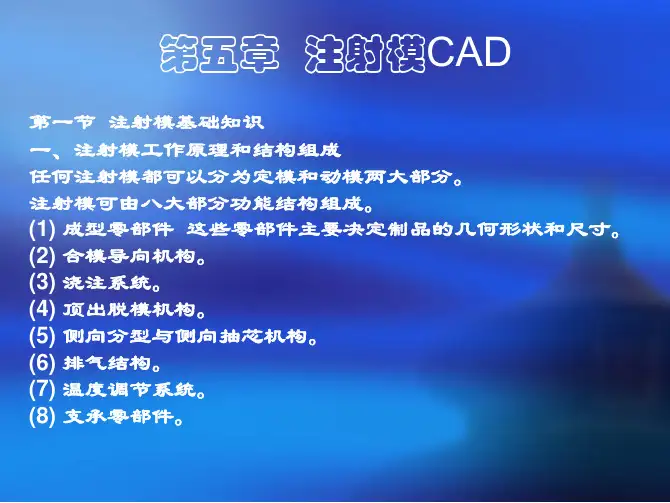 第五章 注射模CAD

第一节 注射模基础知识

一、注射模工作原理和结构组成

任何注射模都可以分为定模和动模两大部分。

注射模可由八大部分功能结构组成。

(1) 成型零部件 这些零部件主要决定制品的几何形状和尺寸。

(2) 合模导向机构。

(3) 浇注系统。

(4) 顶出脱模机构。

(5) 侧向分型与侧向抽芯机构。

(6) 排气结构。

(7) 温度调节系统。

(8) 支承零部件。